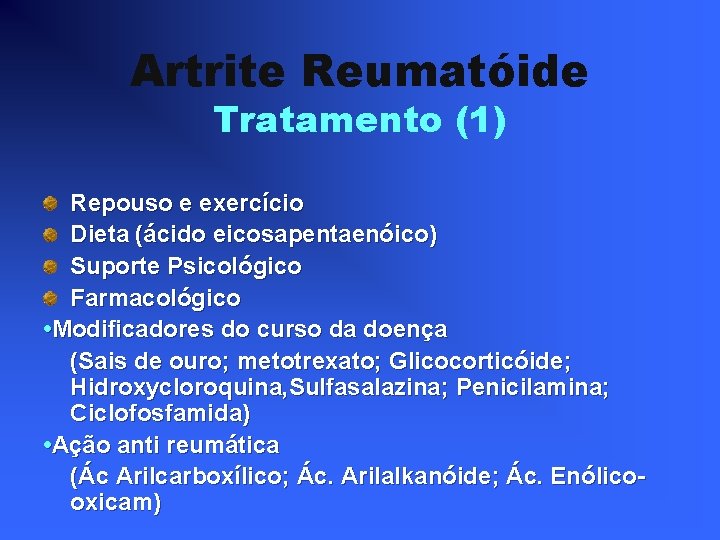 Artrite Reumatóide
Tratamento (1)

Repouso e exercício
Dieta (ácido eicosapentaenóico)
Suporte Psicológico
Farmacológico
•Modificadores do curso da doença
(Sais de ouro; metotrexato; Glicocorticóide; Hidroxycloroquina,Sulfasalazina; Penicilamina; Ciclofosfamida)
•Ação anti reumática
(Ác Arilcarboxílico; Ác. Arilalkanóide; Ác. Enólico-oxicam)